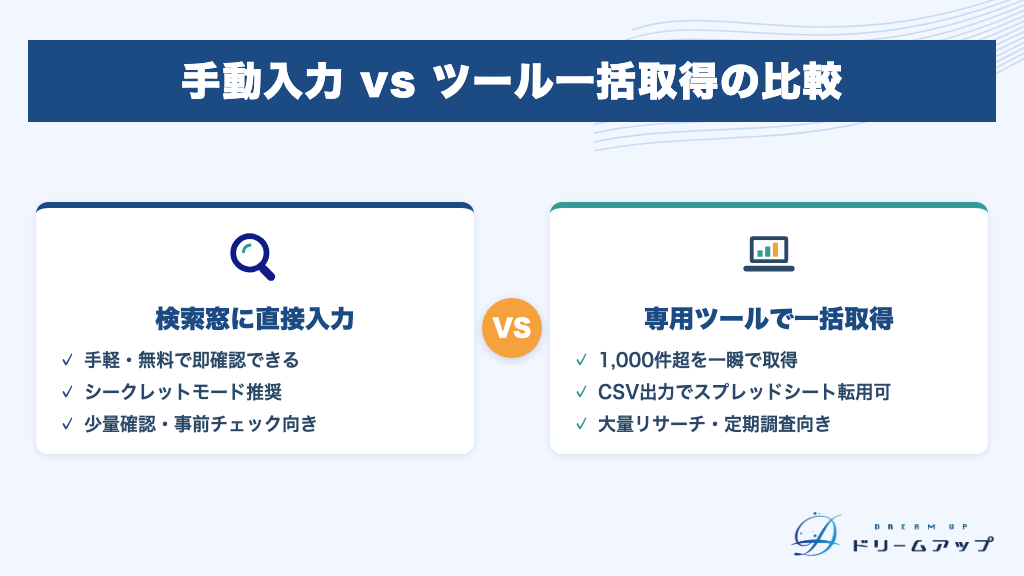 手動入力 vs ツール一括取得の比較

検索窓に直接入力

✓ 手軽・無料で即確認できる
✓ シークレットモード推奨
✓ 少量確認・事前チェック向き

VS

専用ツールで一括取得

✓ 1,000件超を一瞬で取得
✓ CSV出力でスプレッドシート転用可
✓ 大量リサーチ・定期調査向き

DREAM UP
ドリームアップ